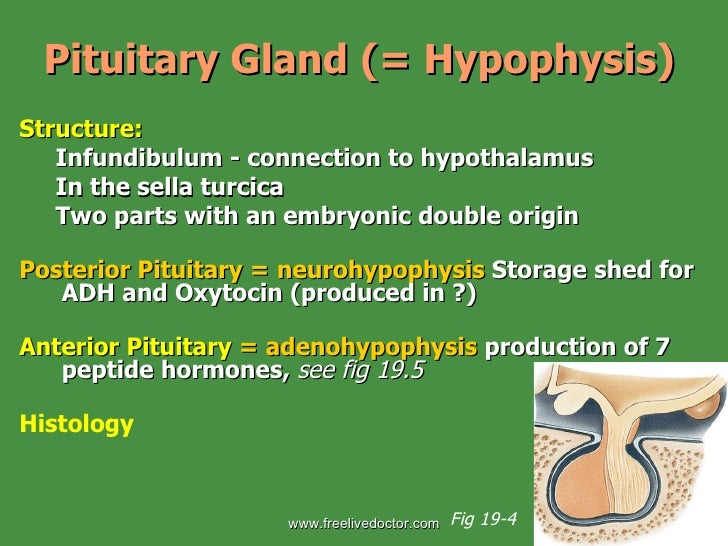 Pituitary Gland (= Hypophysis)

Structure:
Infundibulum - connection to hypothalamus
In the sella turcica
Two parts with an embryonic double origin

Posterior Pituitary = neurohypophysis Storage shed for ADH and Oxytocin (produced in ?)

Anterior Pituitary = adenohypophysis production of 7 peptide hormones, see fig 19.5

Histology

www.freelivedoctor.com

Fig 19-4